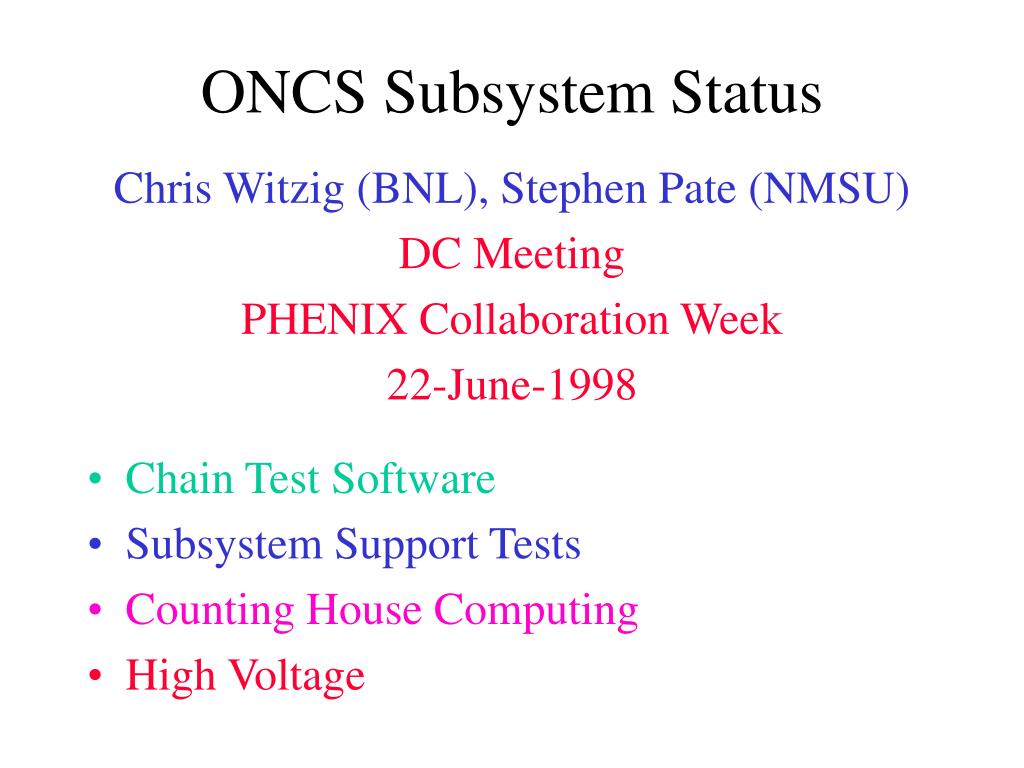 ONCS Subsystem Status

Chris Witzig (BNL), Stephen Pate (NMSU)
DC Meeting
PHENIX Collaboration Week
22-June-1998

• Chain Test Software
• Subsystem Support Tests
• Counting House Computing
• High Voltage